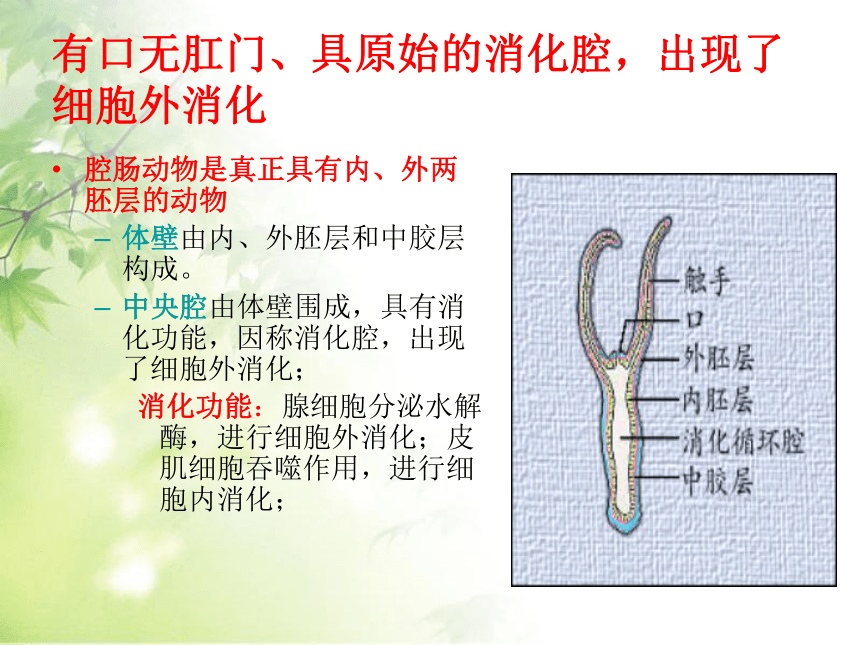 有口无肛门、具原始的消化腔，出现了细胞外消化

• 腔肠动物是真正具有内、外两胚层的动物
– 体壁由内、外胚层和中胶层构成。
– 中央腔由体壁围成，具有消化功能，因称消化腔，出现了细胞外消化；
消化功能：腺细胞分泌水解酶，进行细胞外消化；皮肌细胞吞噬作用，进行细胞内消化；

触手
口
外胚层
内胚层
消化循环腔
中胶层